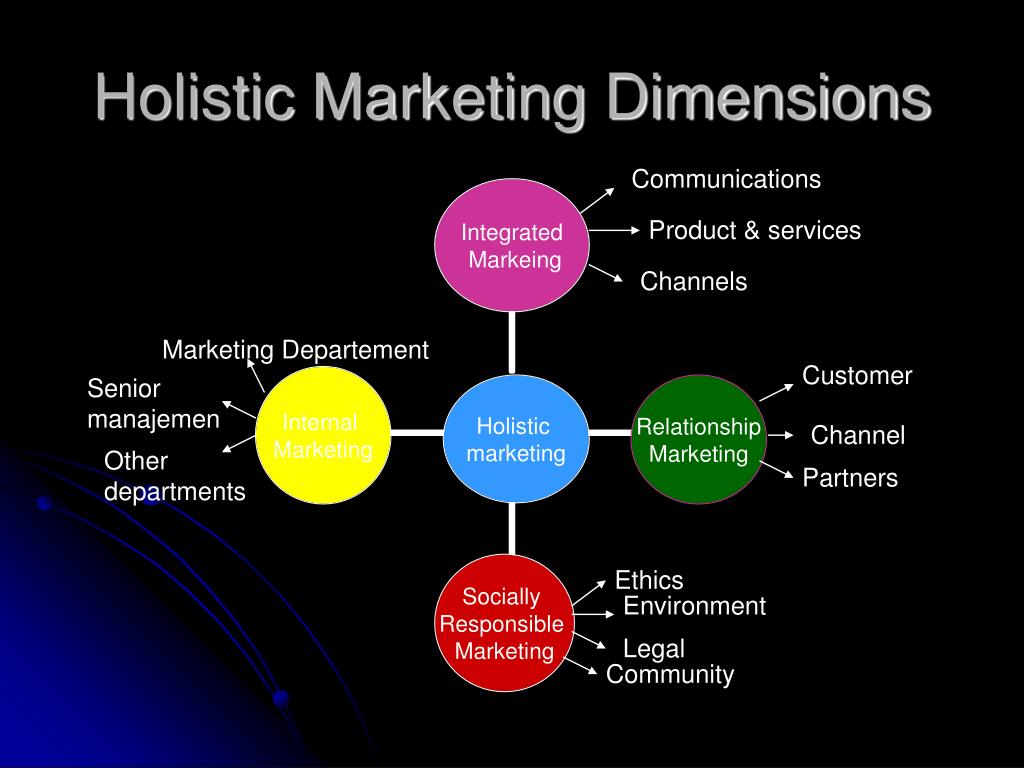 Holistic Marketing Dimensions

Integrated Markeing

Communications

Product & services

Channels

Marketing Departement

Senior manajemen

Other departments

Internal Marketing

Holistic marketing

Relationship Marketing

Customer

Channel

Partners

Socially Responsible Marketing

Ethics

Environment

Legal

Community